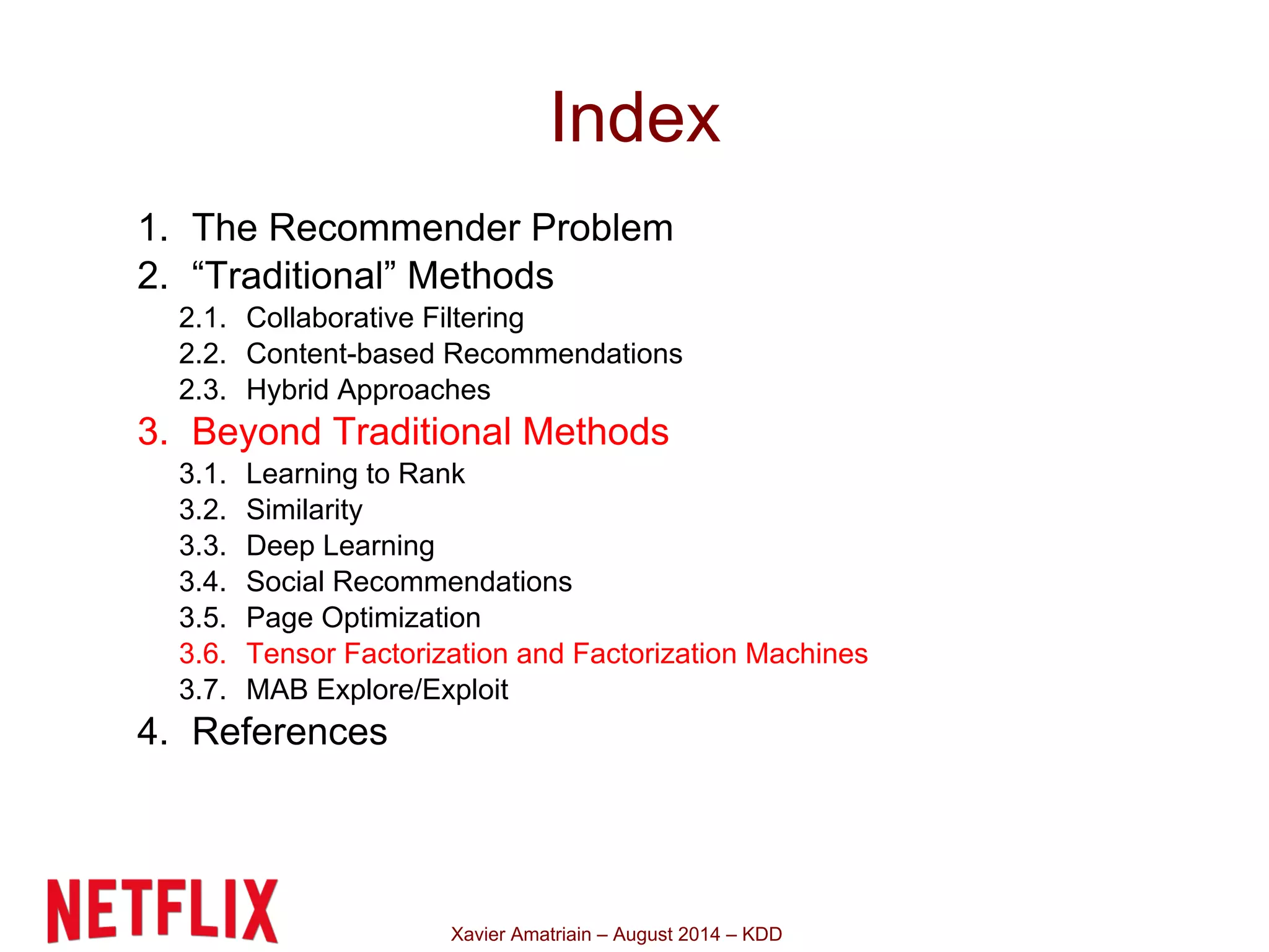 Index

1. The Recommender Problem
2. “Traditional” Methods
2.1. Collaborative Filtering
2.2. Content-based Recommendations
2.3. Hybrid Approaches
3. Beyond Traditional Methods
3.1. Learning to Rank
3.2. Similarity
3.3. Deep Learning
3.4. Social Recommendations
3.5. Page Optimization
3.6. Tensor Factorization and Factorization Machines
3.7. MAB Explore/Exploit
4. References

NETFLIX

Xavier Amatriain – August 2014 – KDD